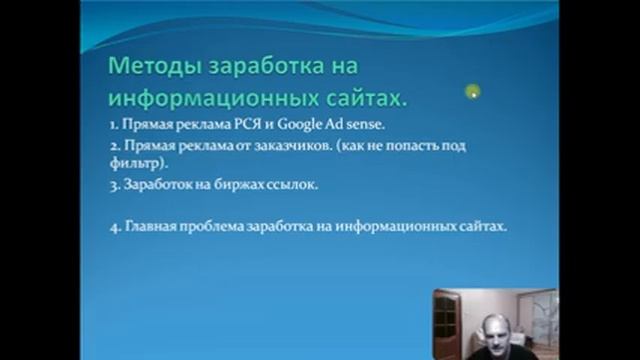 Методы заработка на информационных сайтах.

1. Прямая реклама РСЯ и Google Ad sense.

2. Прямая реклама от заказчиков. (как не попасть под фильтр).

3. Заработок на биржах ссылок.

4. Главная проблема заработка на информационных сайтах.